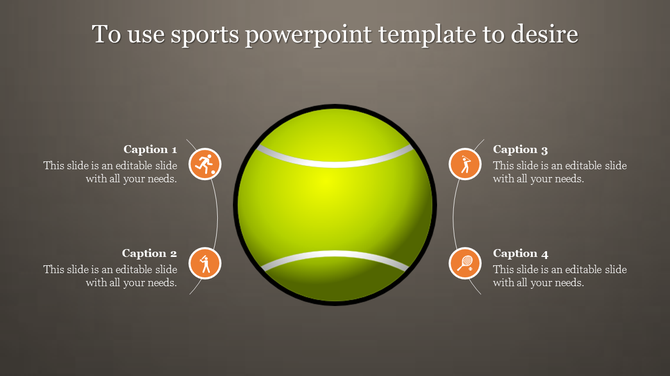 To use sports powerpoint template to desire

Caption 1
This slide is an editable slide with all your needs.

Caption 2
This slide is an editable slide with all your needs.

Caption 3
This slide is an editable slide with all your needs.

Caption 4
This slide is an editable slide with all your needs.